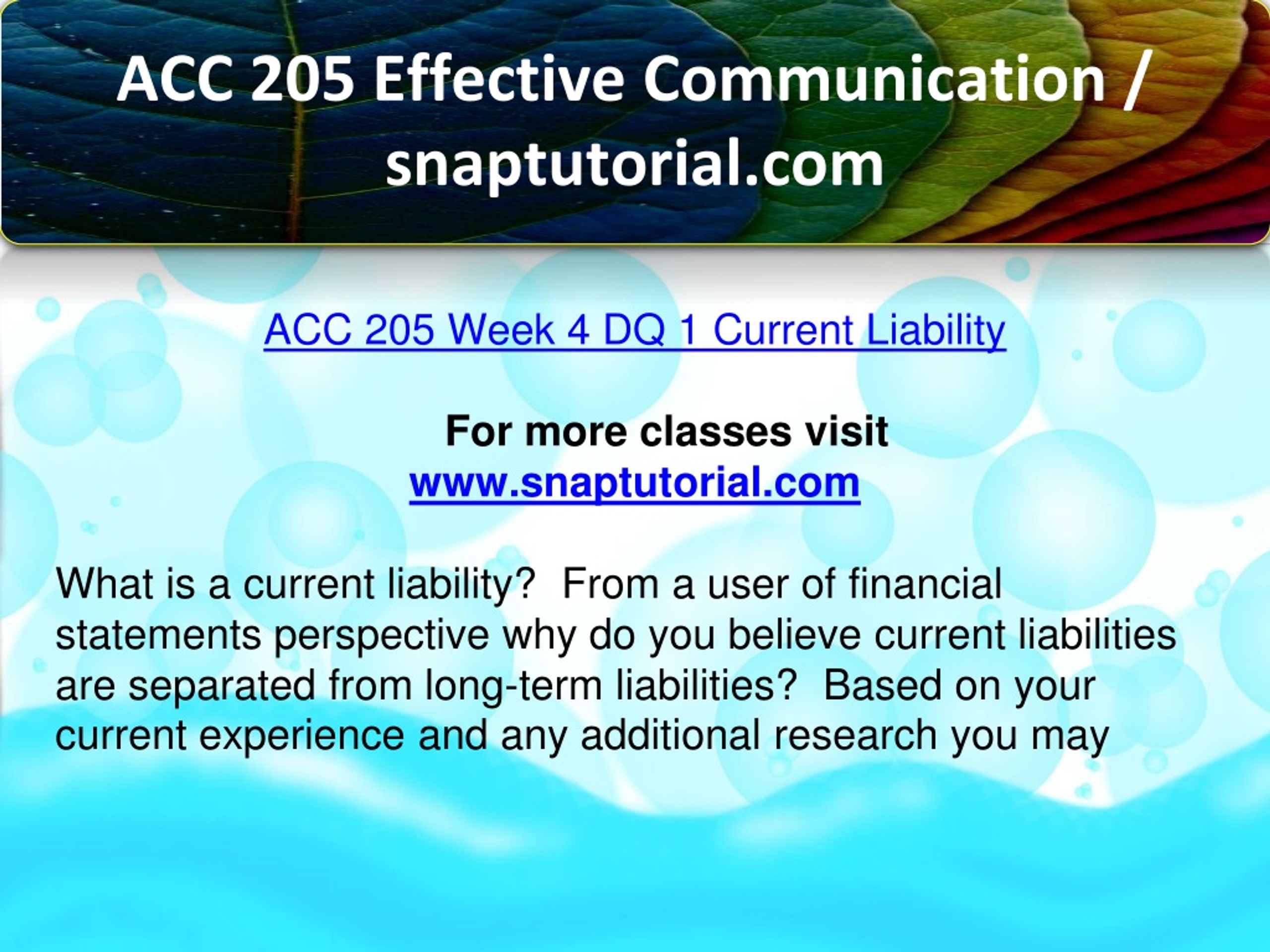 ACC 205 Effective Communication / snaptutorial.com

ACC 205 Week 4 DQ 1 Current Liability

For more classes visit
www.snaptutorial.com

What is a current liability? From a user of financial statements perspective why do you believe current liabilities are separated from long-term liabilities? Based on your current experience and any additional research you may